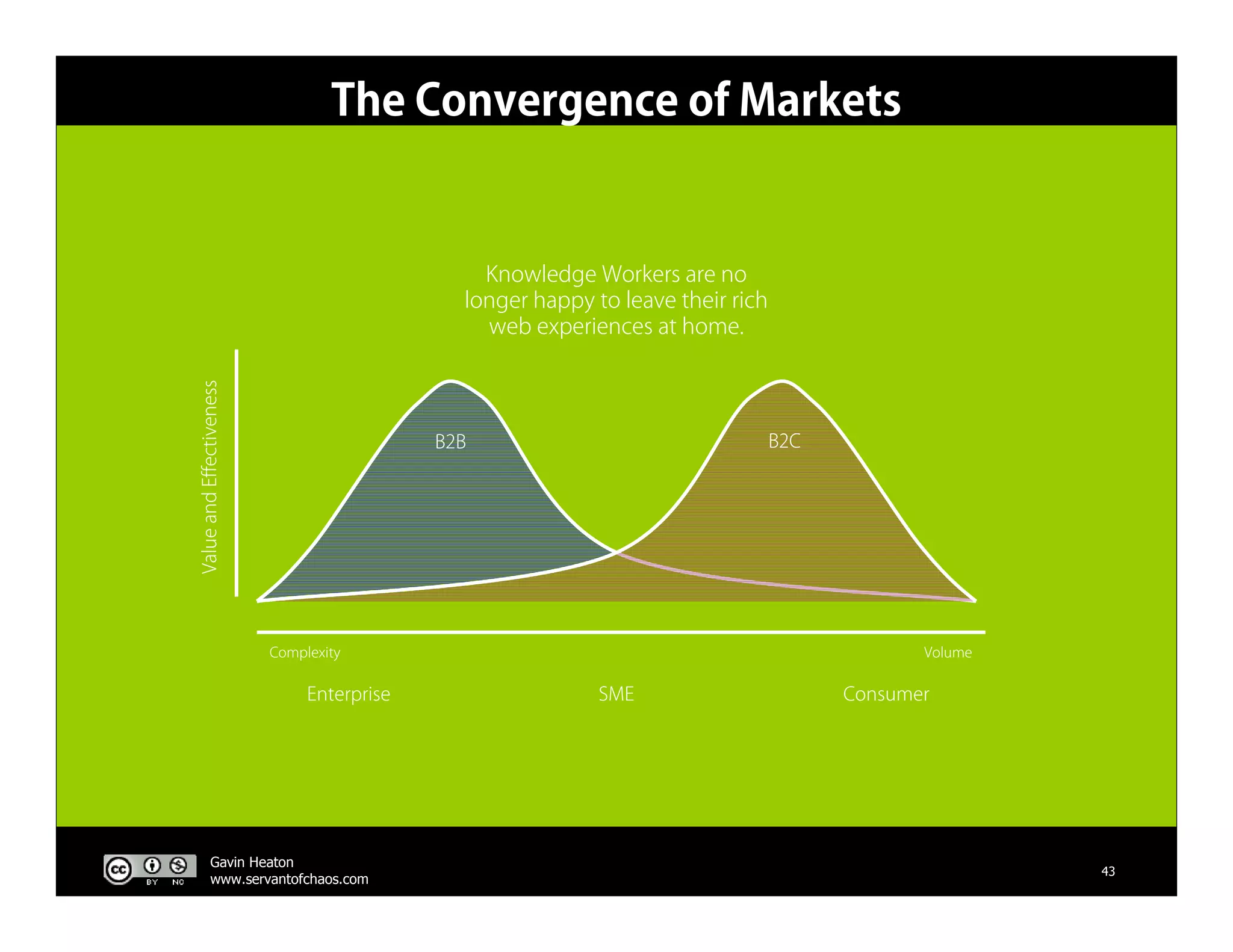 The Convergence of Markets

Knowledge Workers are no longer happy to leave their rich web experiences at home.

Value and Effectiveness

B2B

B2C

Complexity

Volume

Enterprise

SME

Consumer

cc BY NC

Gavin Heaton
www.servantofchaos.com

43